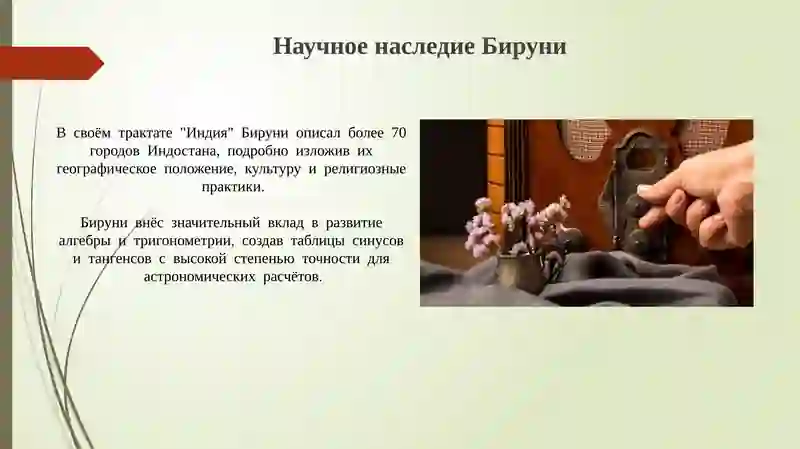 Научное наследие Бируни

В своём трактате "Индия" Бируни описал более 70 городов Индостана, подробно изложив их географическое положение, культуру и религиозные практики.

Бируни внёс значительный вклад в развитие алгебры и тригонометрии, создав таблицы синусов и тангенсов с высокой степенью точности для астрономических расчётов.